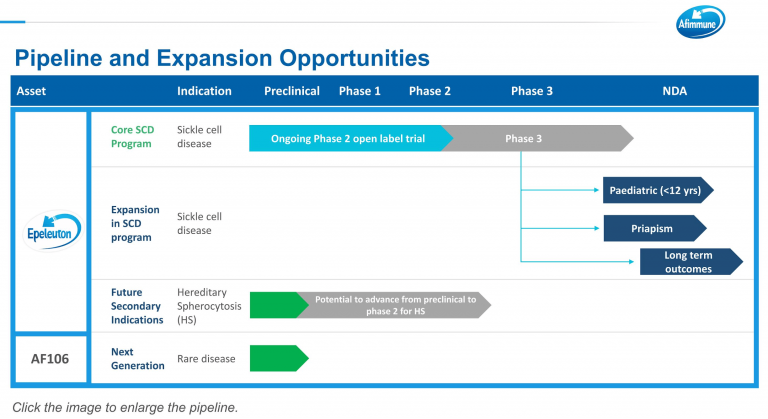 Afimmune

Pipeline and Expansion Opportunities

| Asset | | Indication | Preclinical | Phase 1 | Phase 2 | Phase 3 | NDA |
|---|---|---|---|---|---|---|---|
| Epeleuton | Core SCD Program | Sickle cell disease | Ongoing Phase 2 open label trial | | | Phase 3 | |
| | Expansion in SCD program | Sickle cell disease | | | | | Paediatric (<12 yrs) Priapism Long term outcomes |
| | Future Secondary Indications | Hereditary Spherocytosis (HS) | Potential to advance from preclinical to phase 2 for HS | | | | |
| AF106 | Next Generation | Rare disease | | | | | |

Click the image to enlarge the pipeline.